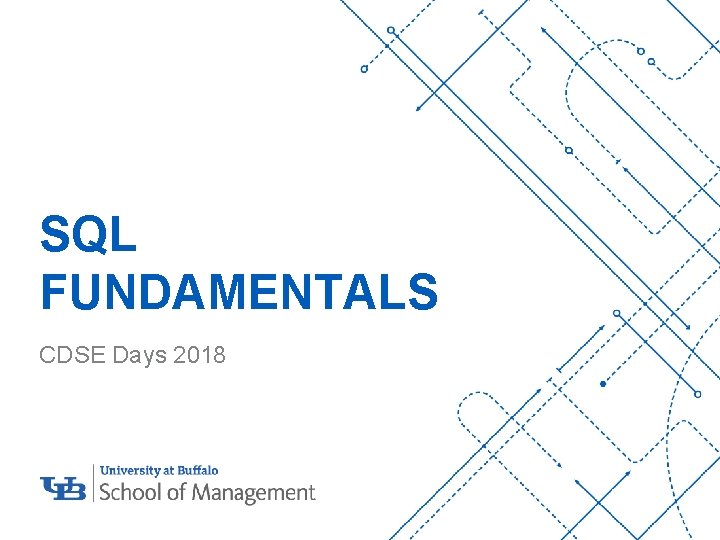 SQL FUNDAMENTALS

CDSE Days 2018

UB University at Buffalo
School of Management